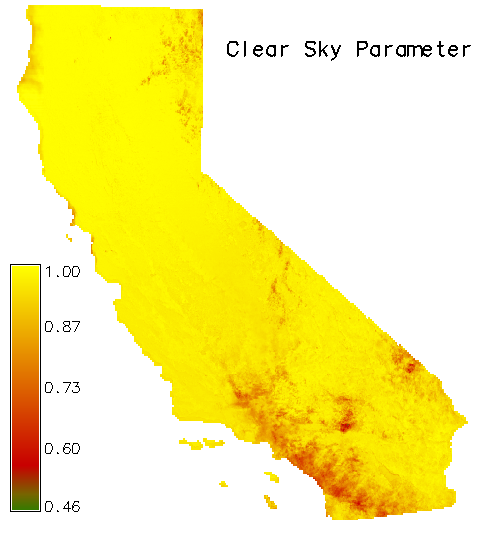 Clear Sky Parameter

1.00
0.87
0.73
0.60
0.46